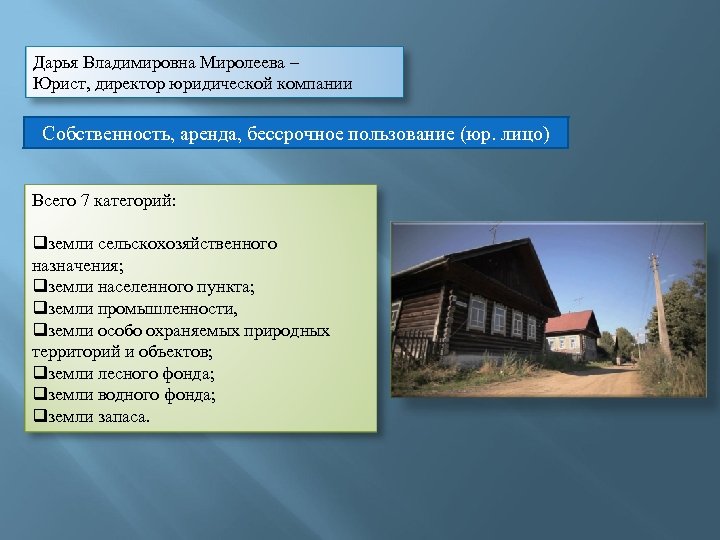 Дарья Владимировна Миролеева –
Юрист, директор юридической компании

Собственность, аренда, бессрочное пользование (юр. лицо)

Всего 7 категорий:

❑земли сельскохозяйственного назначения;
❑земли населенного пункта;
❑земли промышленности,
❑земли особо охраняемых природных территорий и объектов;
❑земли лесного фонда;
❑земли водного фонда;
❑земли запаса.